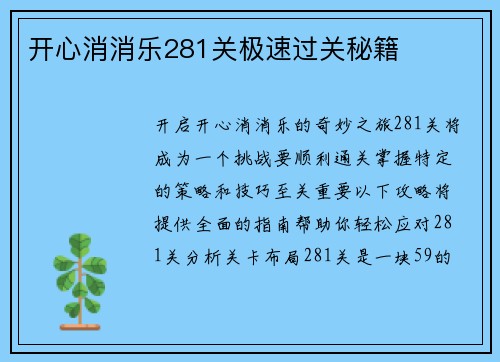 开心消消乐281关极速过关秘籍

开启开心消消乐的奇妙之旅281关将成为一个挑战要顺利通关掌握特定的策略和技巧至关重要以下攻略将提供全面的指南帮助你轻松应对281关分析关卡布局281关是一块59的